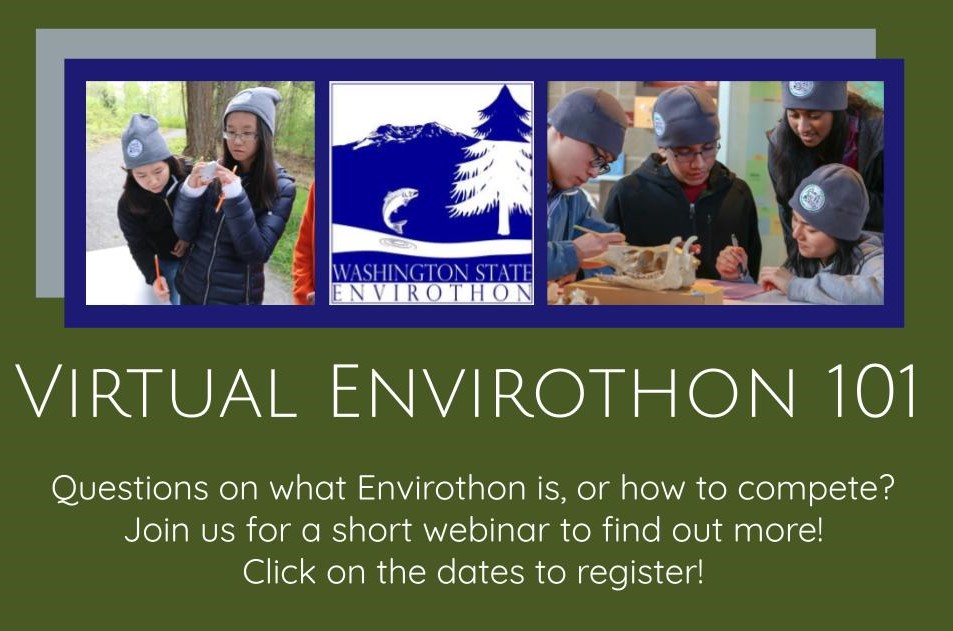 WASHINGTON STATE
ENVIROTHON

VIRTUAL ENVIROTHON 101

Questions on what Envirothon is, or how to compete?
Join us for a short webinar to find out more!
Click on the dates to register!